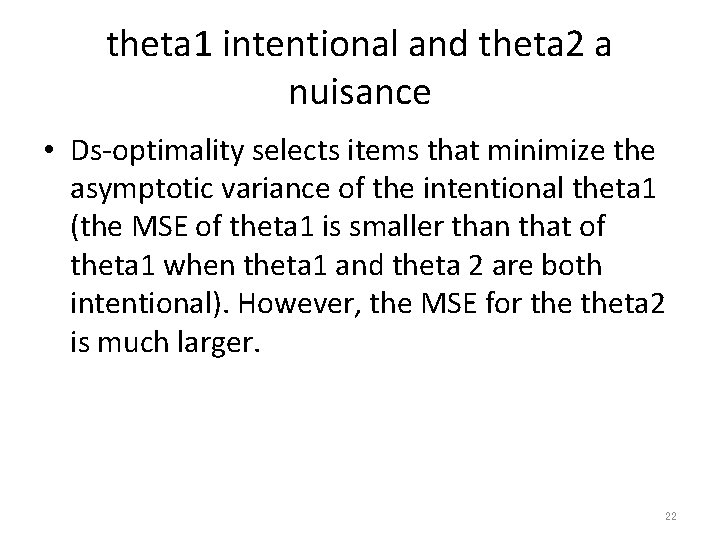 theta1 intentional and theta2 a nuisance

• Ds-optimality selects items that minimize the asymptotic variance of the intentional theta1 (the MSE of theta1 is smaller than that of theta1 when theta1 and theta 2 are both intentional). However, the MSE for the theta2 is much larger.

22